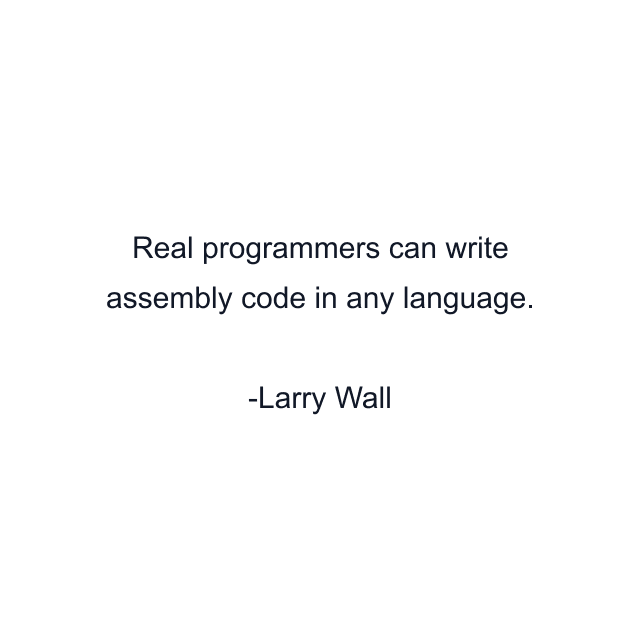 Real programmers can write assembly code in any language.

-Larry Wall